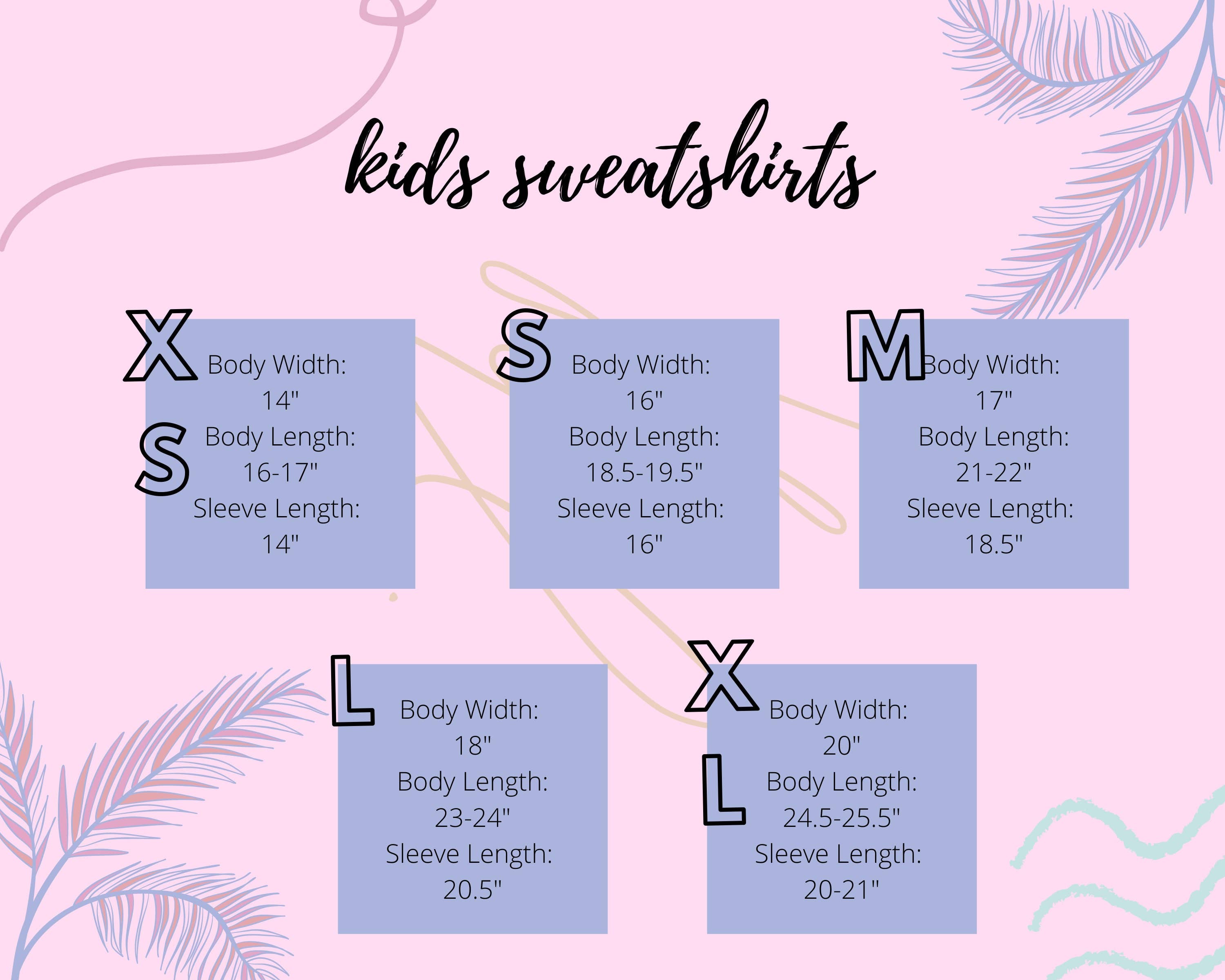 kids sweatshirts

XS
Body Width:
14"
Body Length:
16-17"
Sleeve Length:
14"

S
Body Width:
16"
Body Length:
18.5-19.5"
Sleeve Length:
16"

M
Body Width:
17"
Body Length:
21-22"
Sleeve Length:
18.5"

L
Body Width:
18"
Body Length:
23-24"
Sleeve Length:
20.5"

XL
Body Width:
20"
Body Length:
24.5-25.5"
Sleeve Length:
20-21"